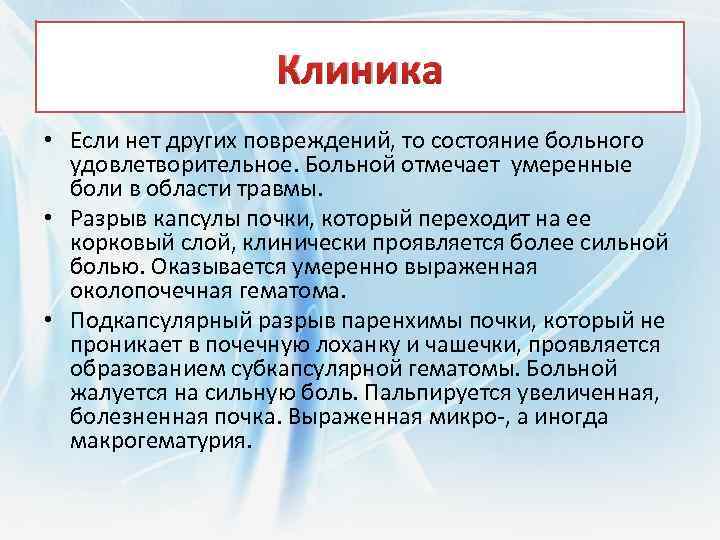 Клиника

• Если нет других повреждений, то состояние больного удовлетворительное. Больной отмечает  умеренные боли в области травмы.

• Разрыв капсулы почки, который переходит на ее корковый слой, клинически проявляется более сильной болью. Оказывается умеренно выраженная околопочечная гематома.

• Подкапсулярный разрыв паренхимы почки, который не проникает в почечную лоханку и чашечки, проявляется образованием субкапсулярной гематомы. Больной жалуется на сильную боль. Пальпируется увеличенная, болезненная почка. Выраженная микро-, а иногда макрогематурия.